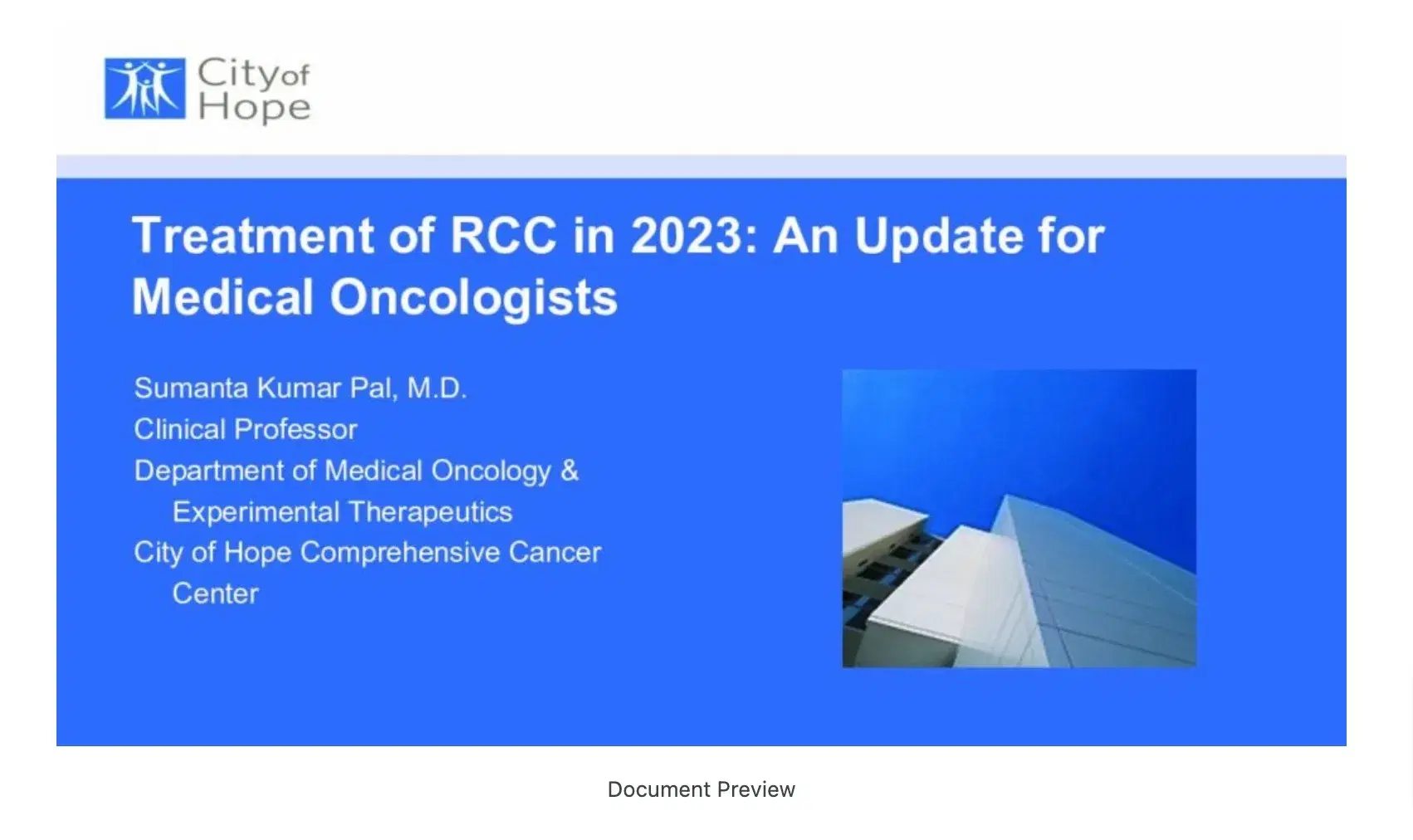 City of Hope

Treatment of RCC in 2023: An Update for Medical Oncologists

Sumanta Kumar Pal, M.D.
Clinical Professor
Department of Medical Oncology & Experimental Therapeutics
City of Hope Comprehensive Cancer Center

Document Preview